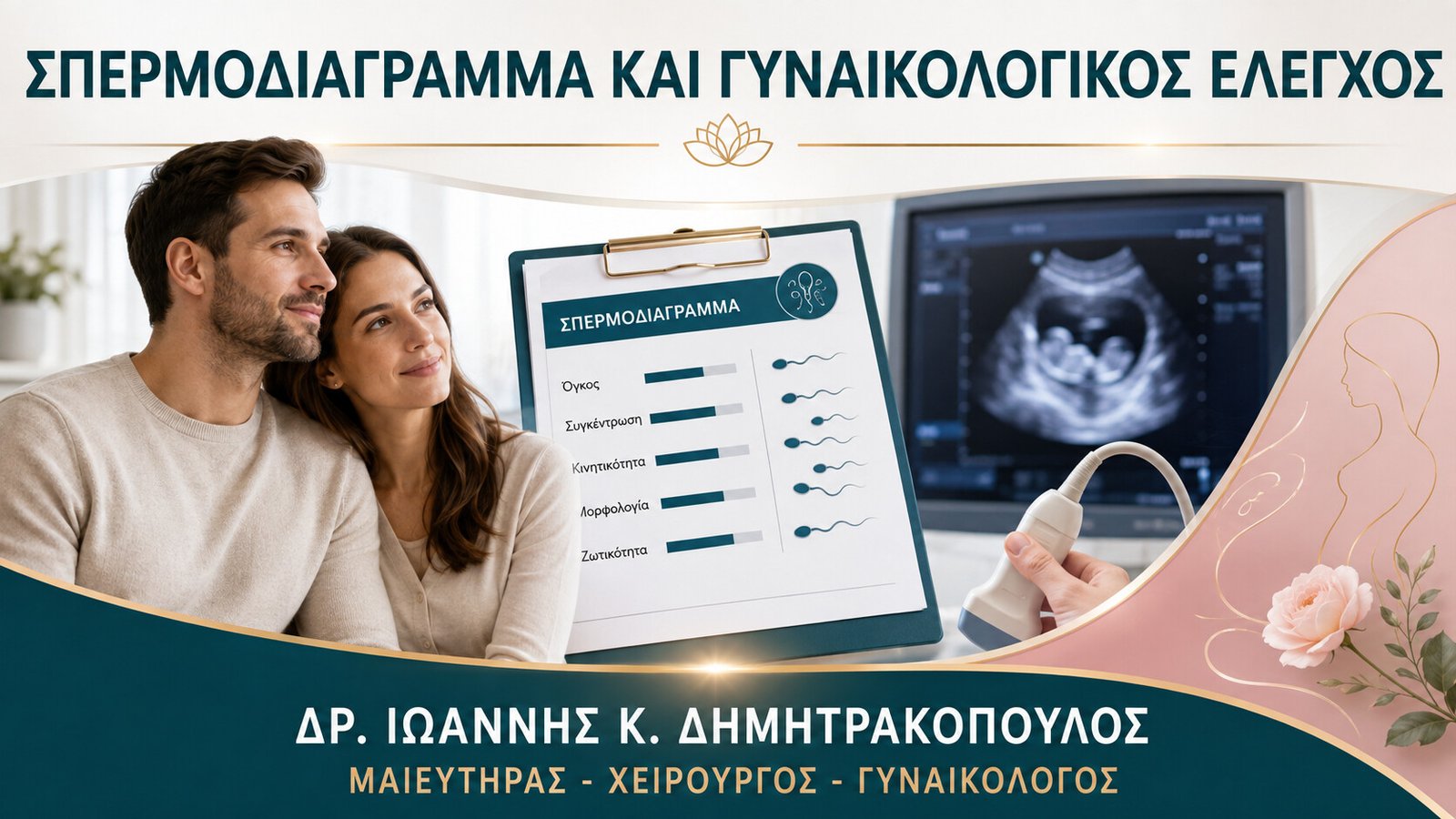 ΣΠΕΡΜΟΔΙΑΓΡΑΜΜΑ ΚΑΙ ΓΥΝΑΙΚΟΛΟΓΙΚΟΣ ΕΛΕΓΧΟΣ

ΣΠΕΡΜΟΔΙΑΓΡΑΜΜΑ

Όγκος
Συγκέντρωση
Κινητικότητα
Μορφολογία
Ζωτικότητα

ΔΡ. ΙΩΑΝΝΗΣ Κ. ΔΗΜΗΤΡΑΚΟΠΟΥΛΟΣ
ΜΑΙΕΥΤΗΡΑΣ - ΧΕΙΡΟΥΡΓΟΣ - ΓΥΝΑΙΚΟΛΟΓΟΣ